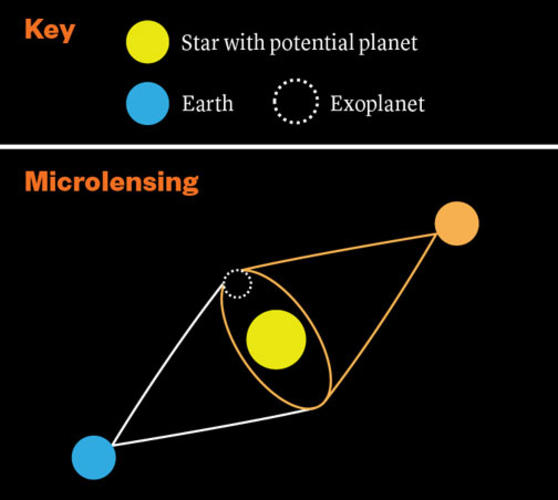 Key

Star with potential planet

Earth

Exoplanet

Microlensing